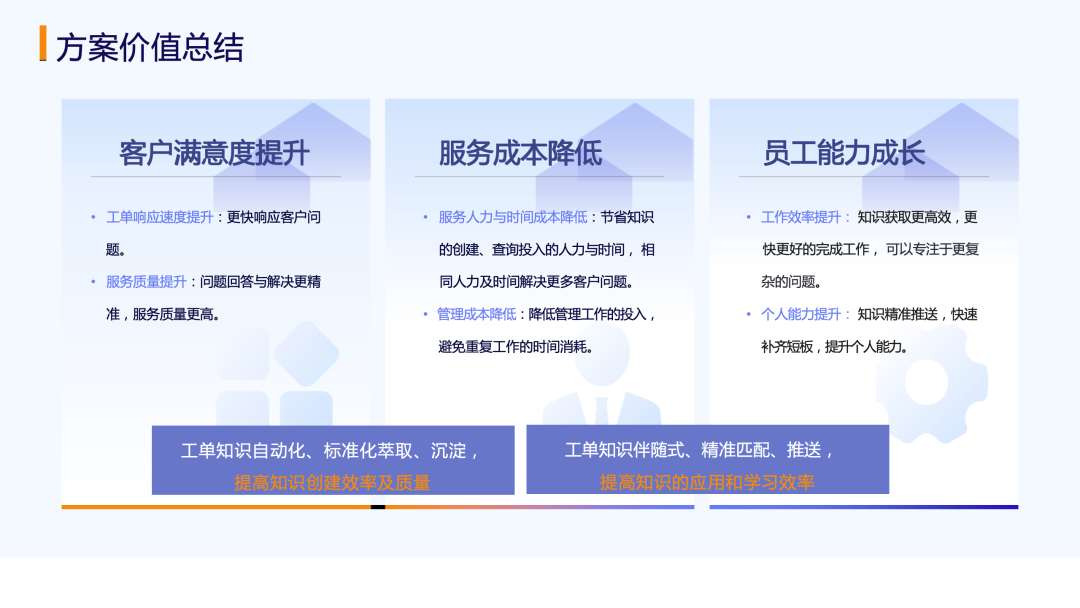 方案价值总结

客户满意度提升

• 工单响应速度提升：更快响应客户问题。
• 服务质量提升：问题回答与解决更精准，服务质量更高。

服务成本降低

• 服务人力与时间成本降低：节省知识的创建、查询投入的人力与时间，相同人力及时间解决更多客户问题。
• 管理成本降低：降低管理工作的投入，避免重复工作的时间消耗。

员工能力成长

• 工作效率提升：知识获取更高效，更快更好的完成工作，可以专注于更复杂的问题。
• 个人能力提升：知识精准推送，快速补齐短板，提升个人能力。

工单知识自动化、标准化萃取、沉淀，
提高知识创建效率及质量

工单知识伴随式、精准匹配、推送，
提高知识的应用和学习效率